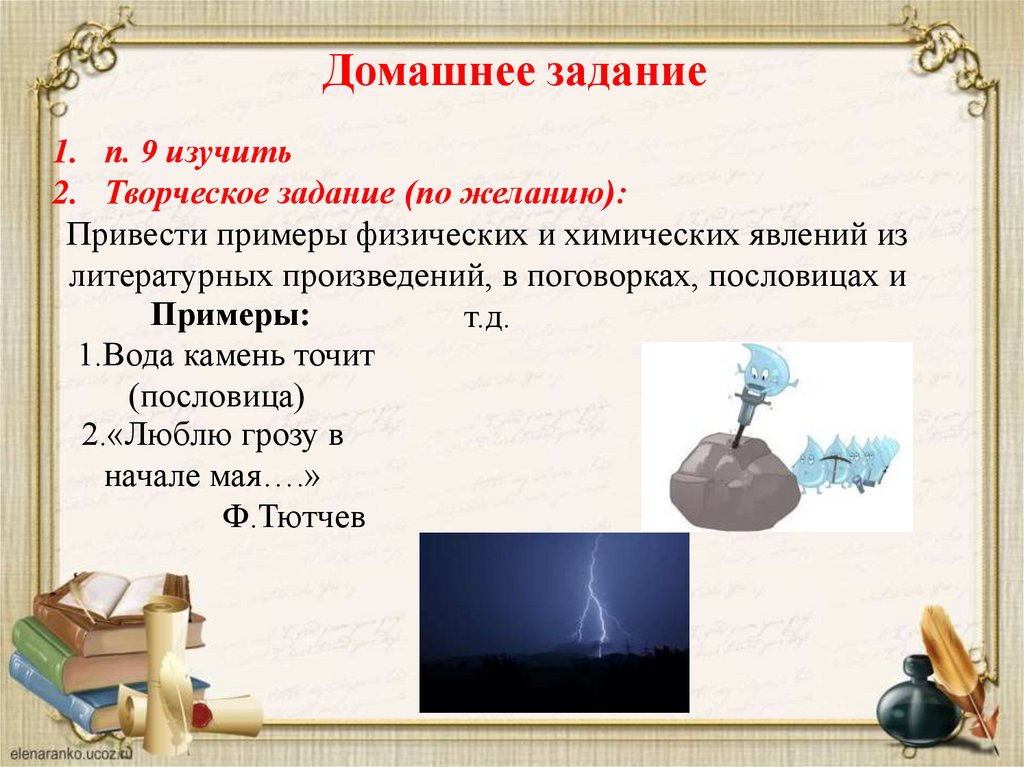 Домашнее задание

1. п. 9 изучить
2. Творческое задание (по желанию):

Привести примеры физических и химических явлений из литературных произведений, в поговорках, пословицах и т.д.

Примеры:
1.Вода камень точит (пословица)
2.«Люблю грозу в начале мая….»
Ф.Тютчев

elenaranko.ucoz.ru